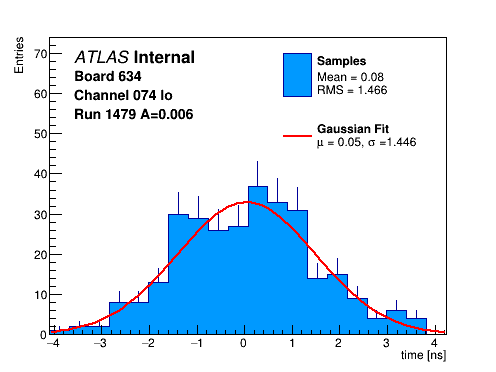 Entries

70
60
50
40
30
20
10
0

ATLAS Internal
Board 634
Channel 074 lo
Run 1479 A=0.006

Samples
Mean = 0.08
RMS = 1.466

Gaussian Fit
μ = 0.05, σ =1.446

−4 −3 −2 −1 0 1 2 3 4
time [ns]